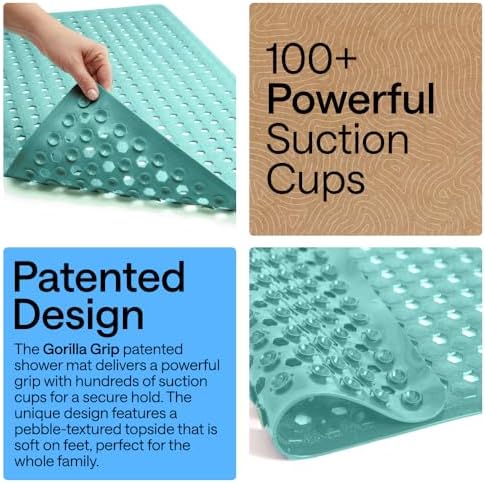 100+
Powerful
Suction
Cups

Patented
Design

The Gorilla Grip patented shower mat delivers a powerful grip with hundreds of suction cups for a secure hold. The unique design features a pebble-textured topside that is soft on feet, perfect for the whole family.